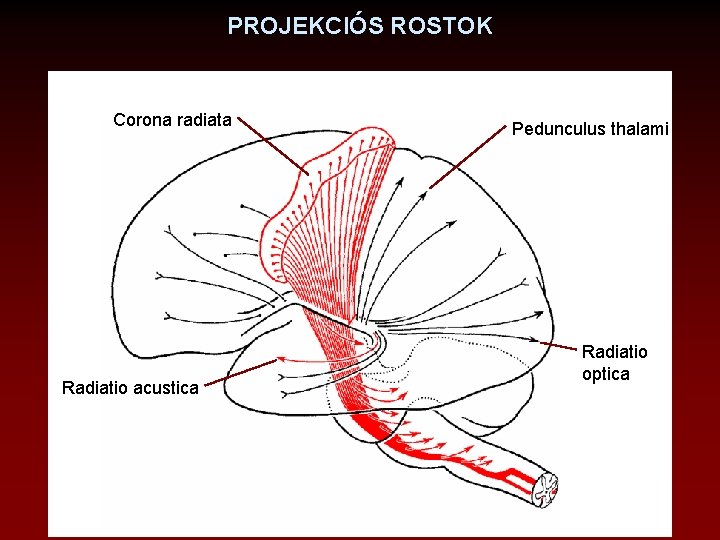 PROJEKCIÓS ROSTOK

Corona radiata

Pedunculus thalami

Radiatio optica

Radiatio acustica